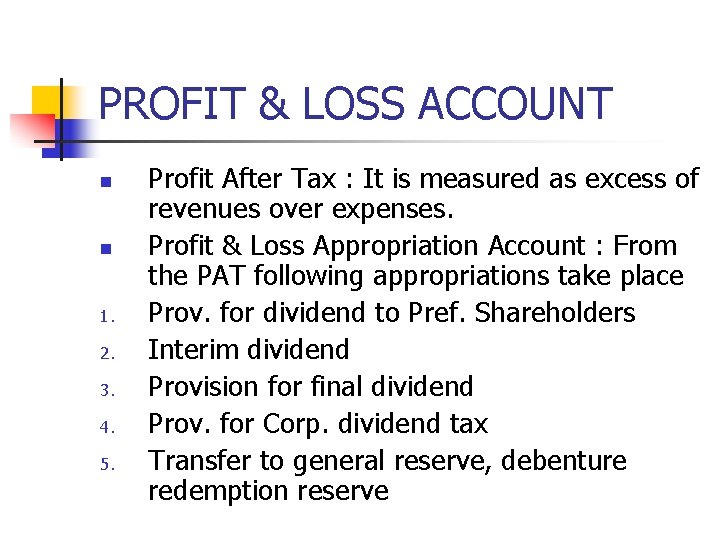 PROFIT & LOSS ACCOUNT

- Profit After Tax : It is measured as excess of revenues over expenses.
- Profit & Loss Appropriation Account : From the PAT following appropriations take place

1. Prov. for dividend to Pref. Shareholders
2. Interim dividend
3. Provision for final dividend
4. Prov. for Corp. dividend tax
5. Transfer to general reserve, debenture redemption reserve